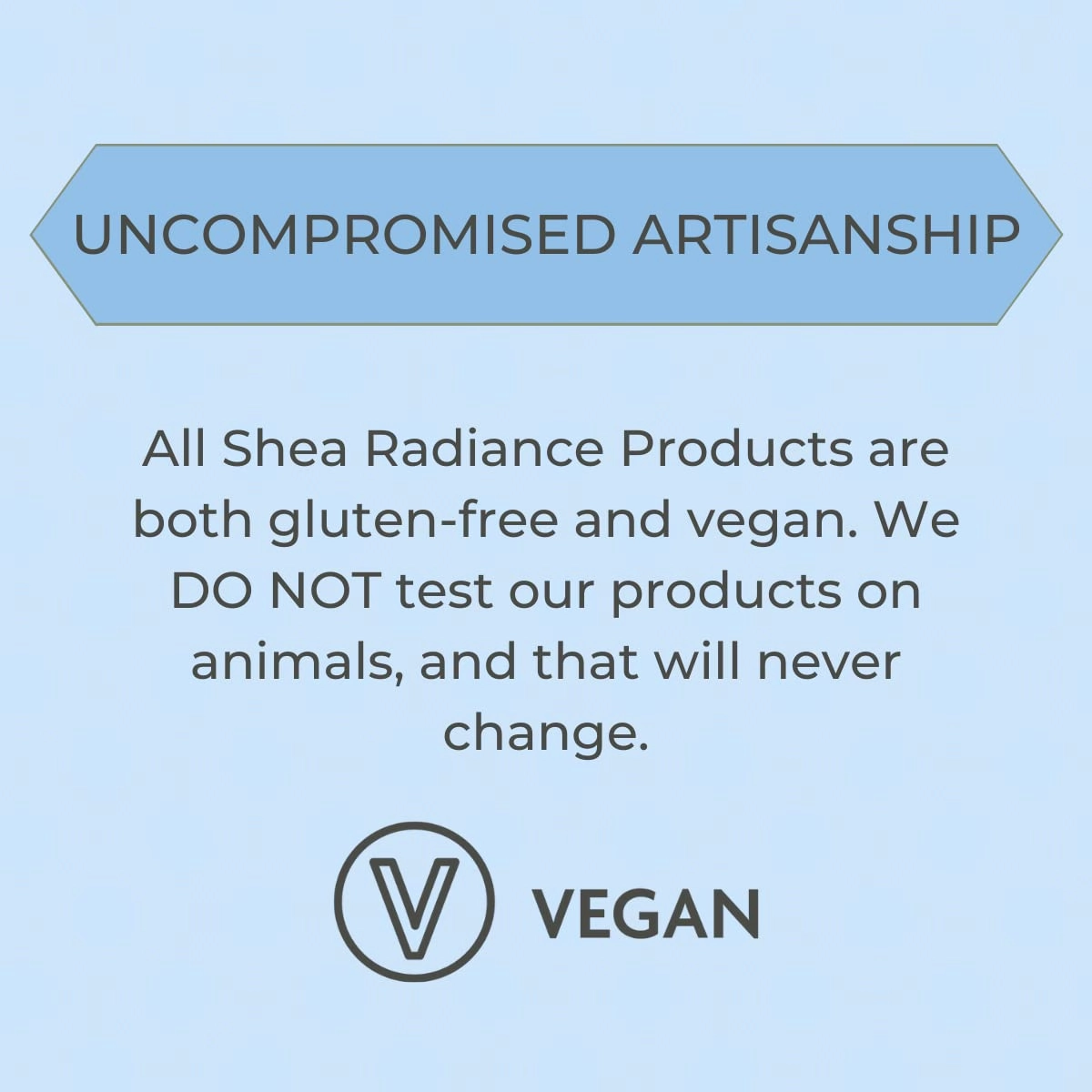 UNCOMPROMISED ARTISANSHIP

All Shea Radiance Products are both gluten-free and vegan. We DO NOT test our products on animals, and that will never change.

V VEGAN